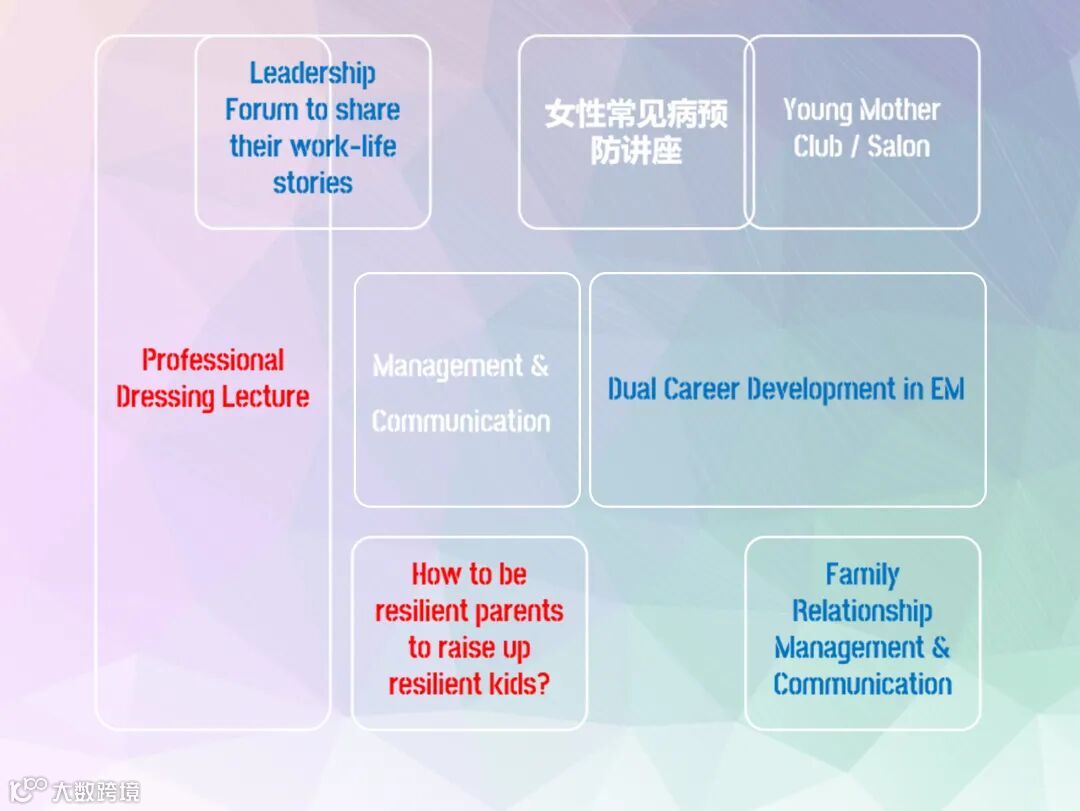 Leadership Forum to share their work-life stories

女性常见病预防讲座

Young Mother Club / Salon

Professional Dressing Lecture

Management & Communication

Dual Career Development in EM

How to be resilient parents to raise up resilient kids?

Family Relationship Management & Communication

大数跨境